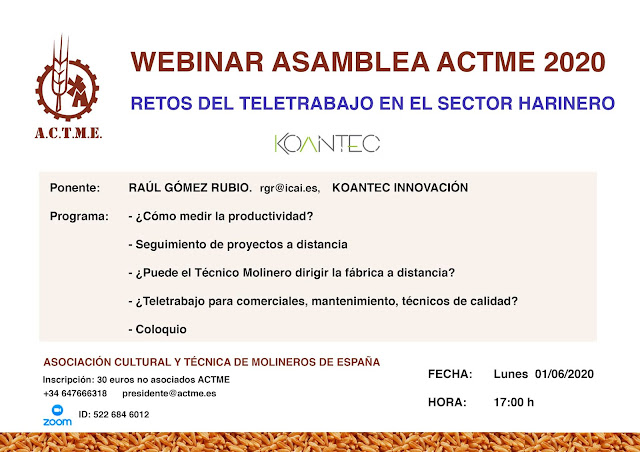 A.C.T.M.E.

WEBINAR ASAMBLEA ACTME 2020

RETOS DEL TELETRABAJO EN EL SECTOR HARINERO

KOANTEC

Ponente: RAÚL GÓMEZ RUBIO. rgr@icai.es, KOANTEC INNOVACIÓN

Programa: - ¿Cómo medir la productividad?

- Seguimiento de proyectos a distancia

- ¿Puede el Técnico Molinero dirigir la fábrica a distancia?

- ¿Teletrabajo para comerciales, mantenimiento, técnicos de calidad?

- Coloquio

ASOCIACIÓN CULTURAL Y TÉCNICA DE MOLINEROS DE ESPAÑA

Inscripción: 30 euros no asociados ACTME
+34 647666318 presidente@actme.es

zoom ID: 522 684 6012

FECHA: Lunes 01/06/2020

HORA: 17:00 h